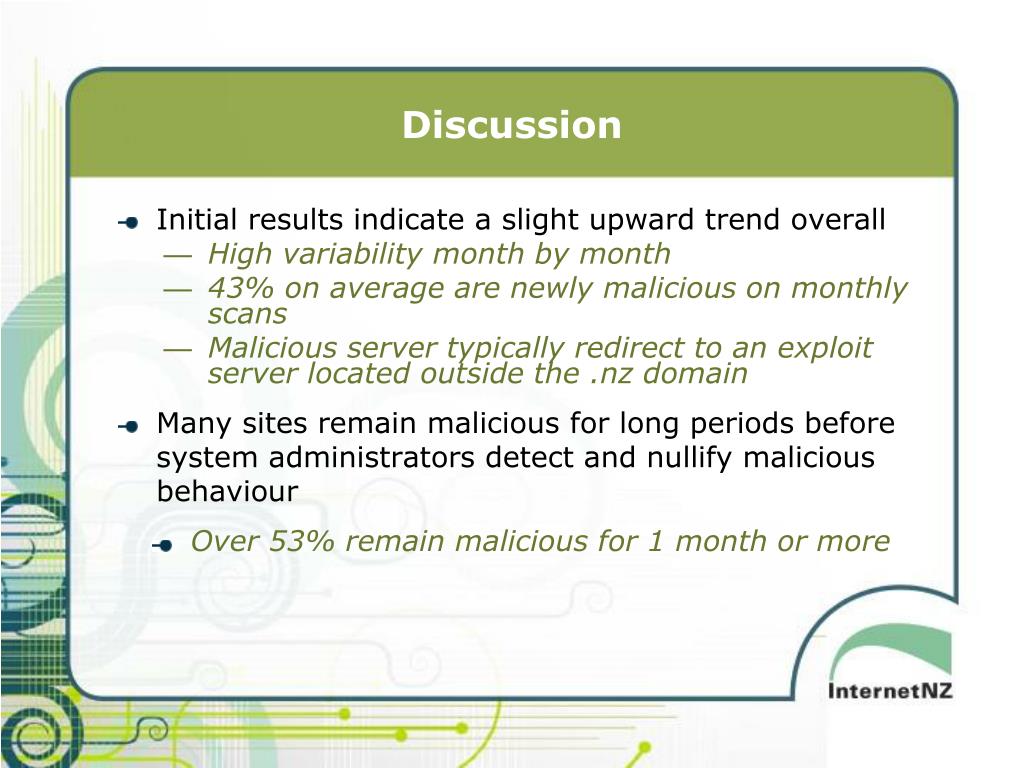 Discussion

Initial results indicate a slight upward trend overall
— High variability month by month
— 43% on average are newly malicious on monthly scans
— Malicious server typically redirect to an exploit server located outside the .nz domain

Many sites remain malicious for long periods before system administrators detect and nullify malicious behaviour

Over 53% remain malicious for 1 month or more

InternetNZ